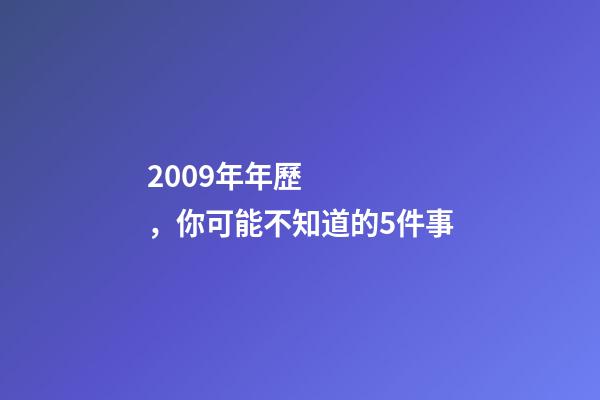 2009年年歷

，你可能不知道的5件事